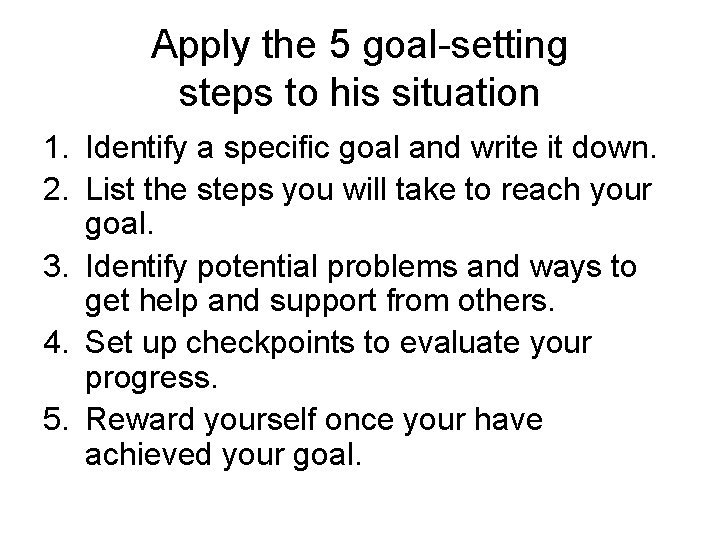 Apply the 5 goal-setting steps to his situation

1. Identify a specific goal and write it down.
2. List the steps you will take to reach your goal.
3. Identify potential problems and ways to get help and support from others.
4. Set up checkpoints to evaluate your progress.
5. Reward yourself once your have achieved your goal.